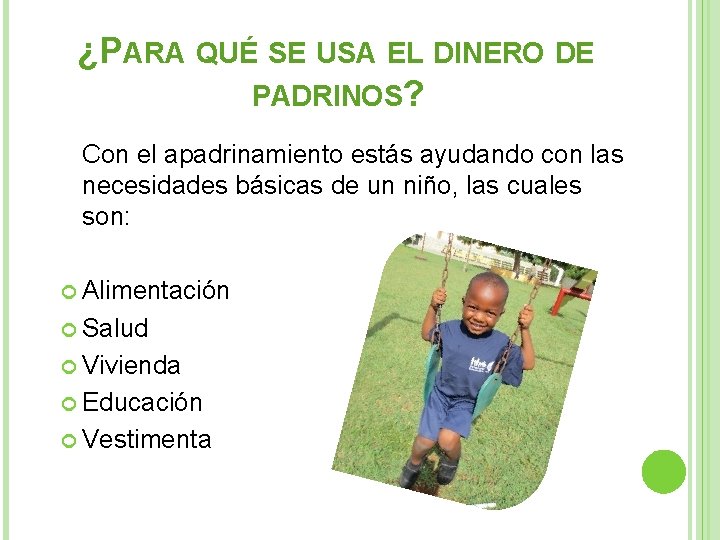 ¿PARA QUÉ SE USA EL DINERO DE PADRINOS?

Con el apadrinamiento estás ayudando con las necesidades básicas de un niño, las cuales son:

Alimentación
Salud
Vivienda
Educación
Vestimenta